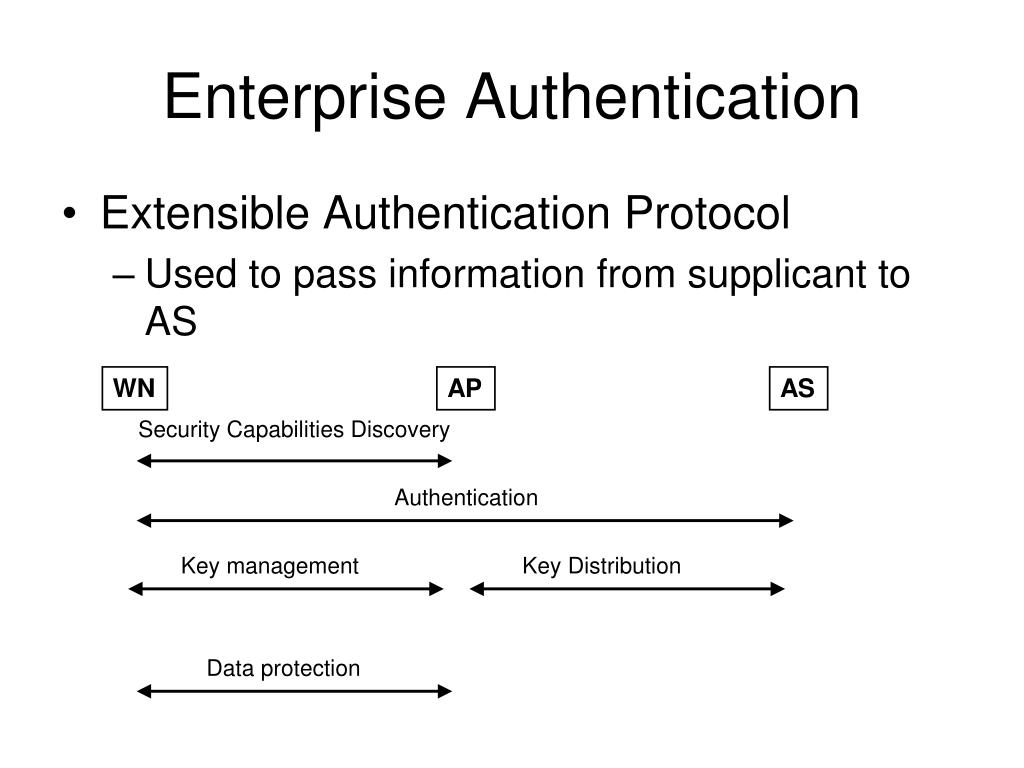 Enterprise Authentication

• Extensible Authentication Protocol
– Used to pass information from supplicant to AS

WN

AP

AS

Security Capabilities Discovery

Authentication

Key management

Key Distribution

Data protection